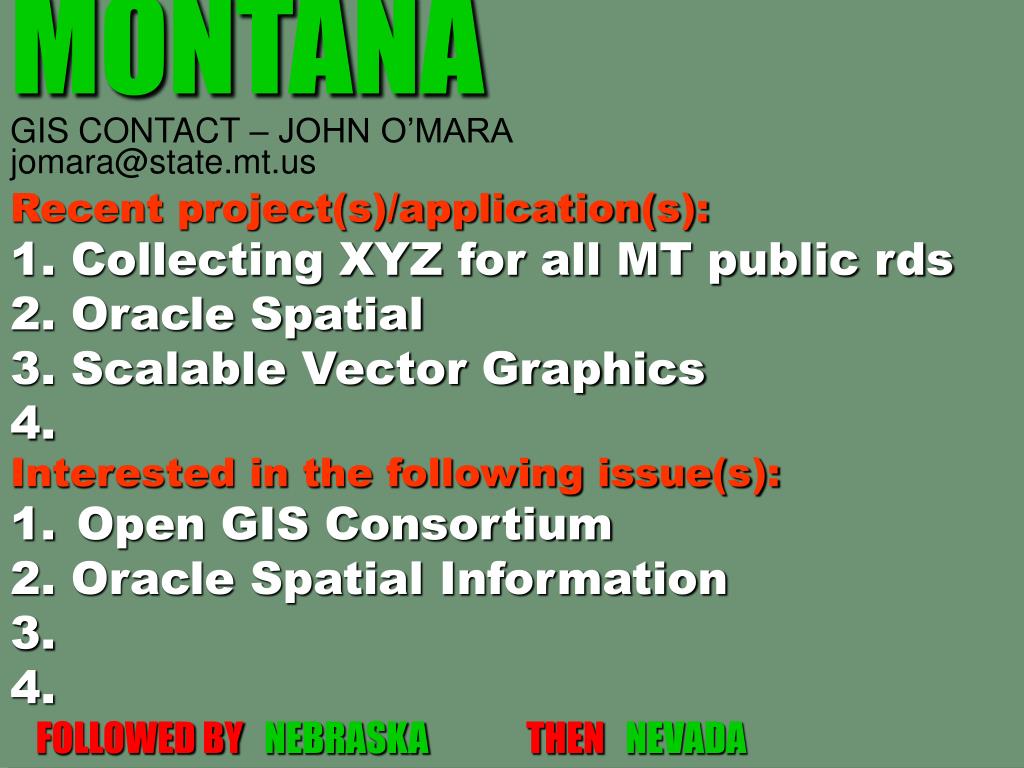 MONTANA

GIS CONTACT – JOHN O'MARA
jomara@state.mt.us

Recent project(s)/application(s):
1. Collecting XYZ for all MT public rds
2. Oracle Spatial
3. Scalable Vector Graphics
4.

Interested in the following issue(s):
1. Open GIS Consortium
2. Oracle Spatial Information
3.
4.

FOLLOWED BY NEBRASKA THEN NEVADA